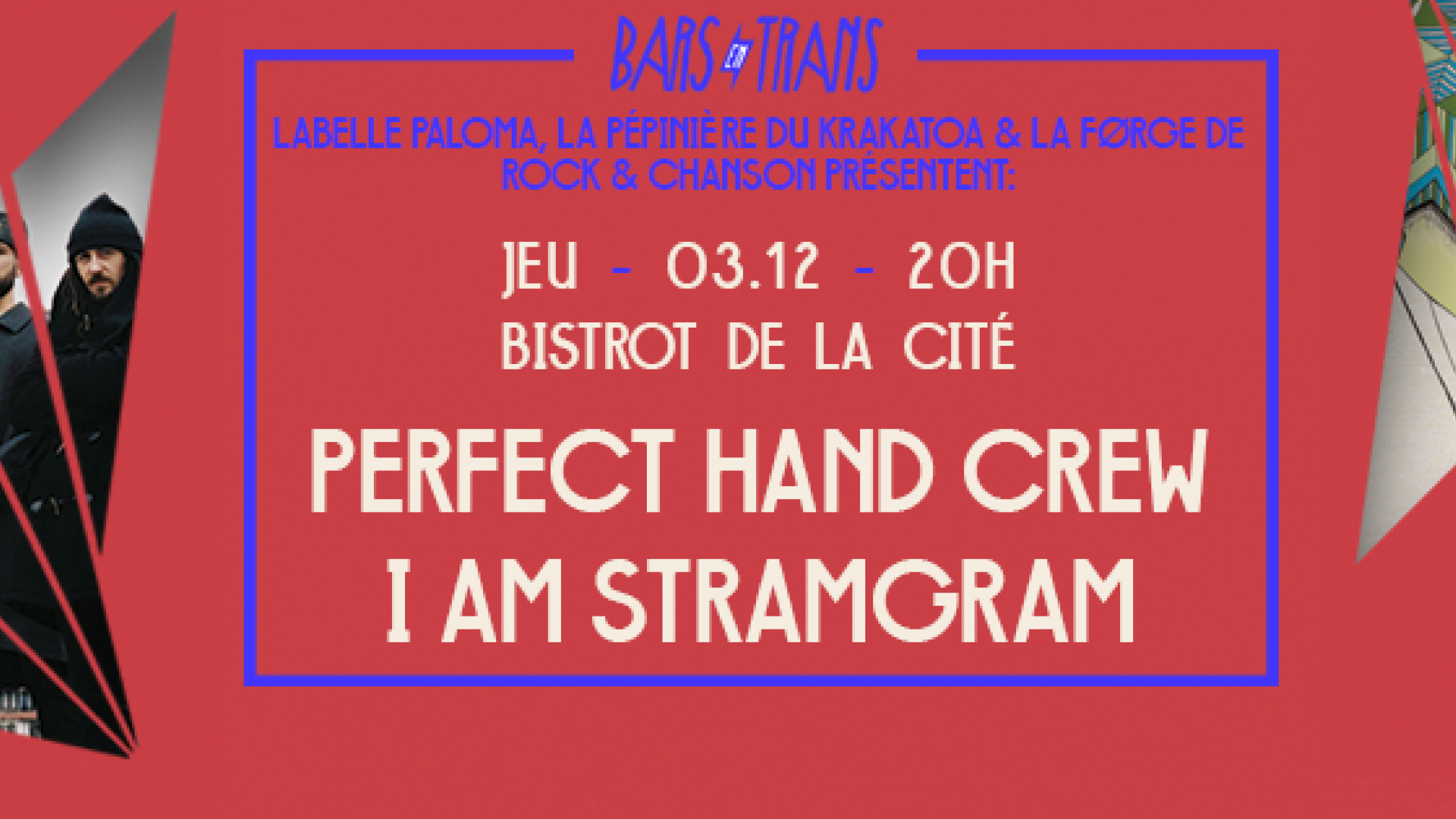 BARS EN TRANS

LABELLE PALOMA, LA PÉPINIÈRE DU KRAKATOA & LA FØRGE DE ROCK & CHANSON PRÉSENTENT:

JEU - 03.12 - 20H
BISTROT DE LA CITÉ

PERFECT HAND CREW
I AM STRAMGRAM